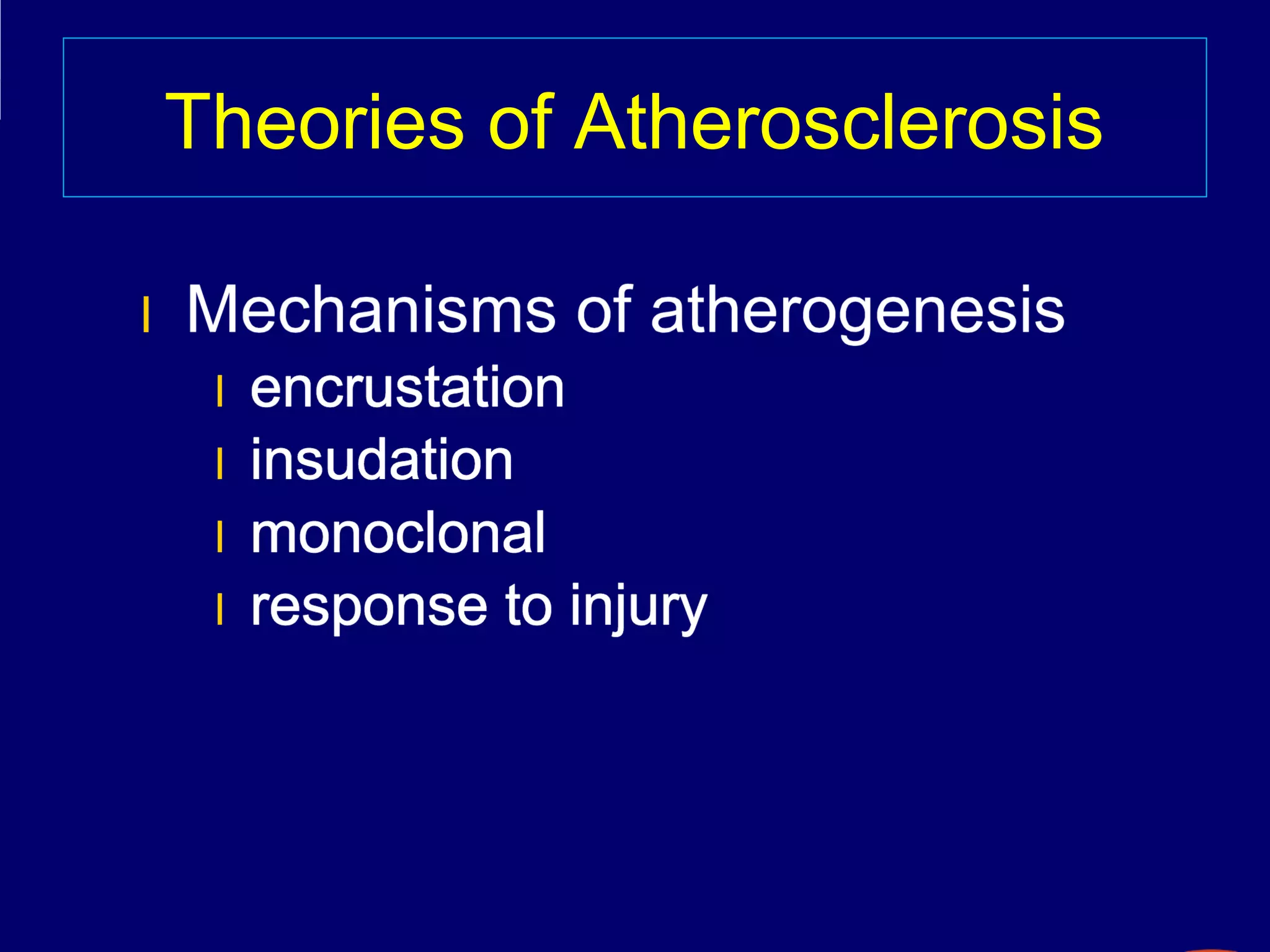 Theories of Atherosclerosis

l Mechanisms of atherogenesis
l encrustation
l insudation
l monoclonal
l response to injury